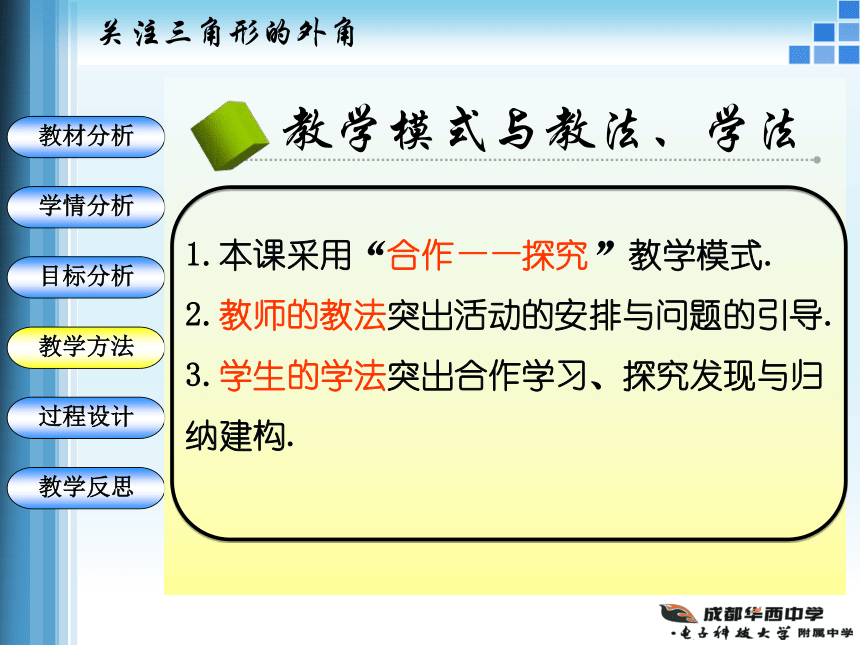 关注三角形的外角

教材分析

学情分析

目标分析

教学方法

过程设计

教学反思

教学模式与教法、学法

1. 本课采用“合作——探究”教学模式.

2. 教师的教法突出活动的安排与问题的引导.

3. 学生的学法突出合作学习、探究发现与归纳建构.

成都华西中学
·电子科技大学 附属中学